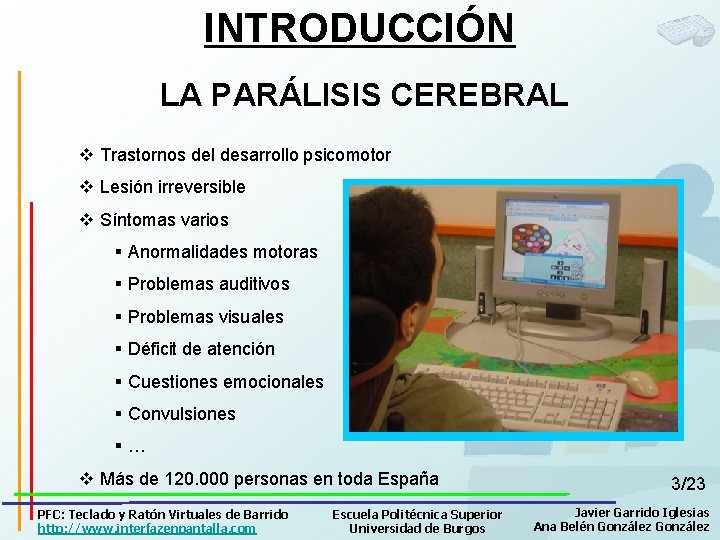 INTRODUCCIÓN

LA PARÁLISIS CEREBRAL

❖ Trastornos del desarrollo psicomotor

❖ Lesión irreversible

❖ Síntomas varios

▪ Anormalidades motoras

▪ Problemas auditivos

▪ Problemas visuales

▪ Déficit de atención

▪ Cuestiones emocionales

▪ Convulsiones

▪ …

❖ Más de 120.000 personas en toda España

3/23

PFC: Teclado y Ratón Virtuales de Barrido
http://www.interfazenpantalla.com

Escuela Politécnica Superior
Universidad de Burgos

Javier Garrido Iglesias
Ana Belén González González